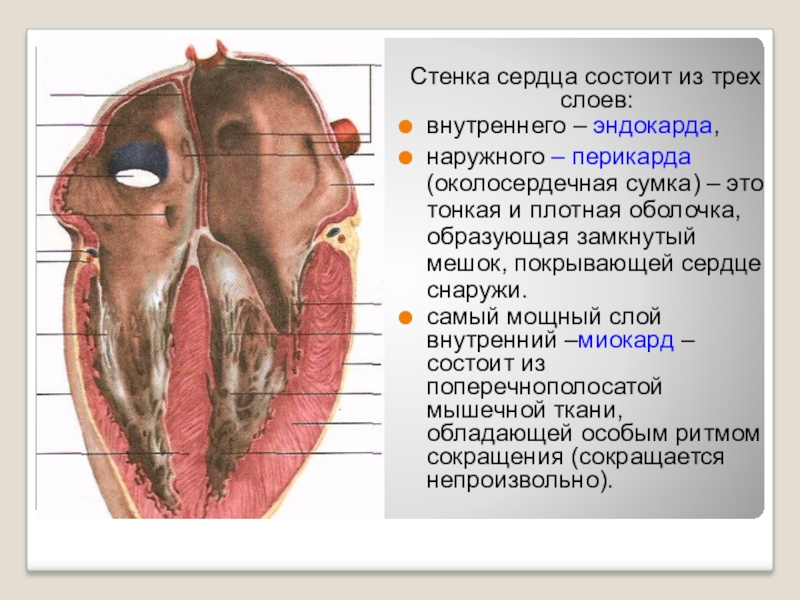 Стенка сердца состоит из трех слоев:

внутреннего – эндокарда,

наружного – перикарда (околосердечная сумка) – это тонкая и плотная оболочка, образующая замкнутый мешок, покрывающей сердце снаружи.

самый мощный слой внутренний –миокард – состоит из поперечнополосатой мышечной ткани, обладающей особым ритмом сокращения (сокращается непроизвольно).